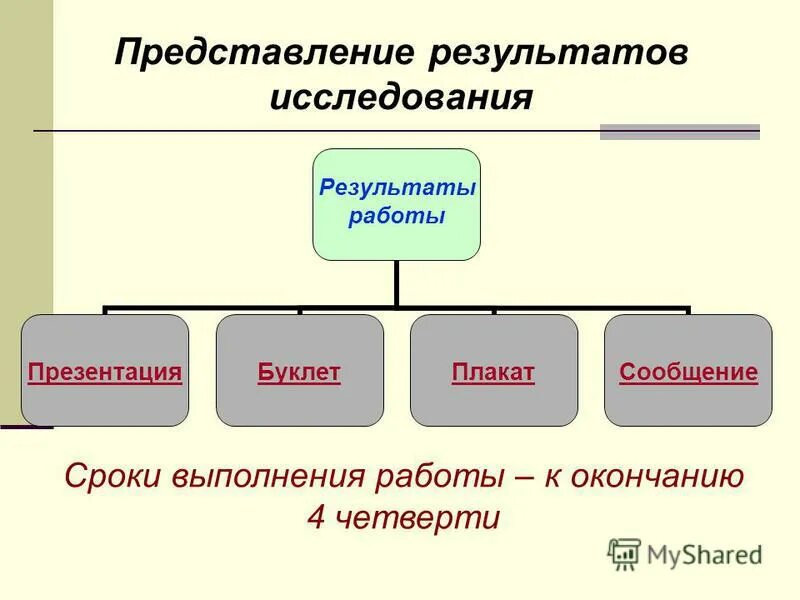 Представление результатов исследования

Результаты работы

Презентация

Буклет

Плакат

Сообщение

Сроки выполнения работы – к окончанию 4 четверти

MyShared